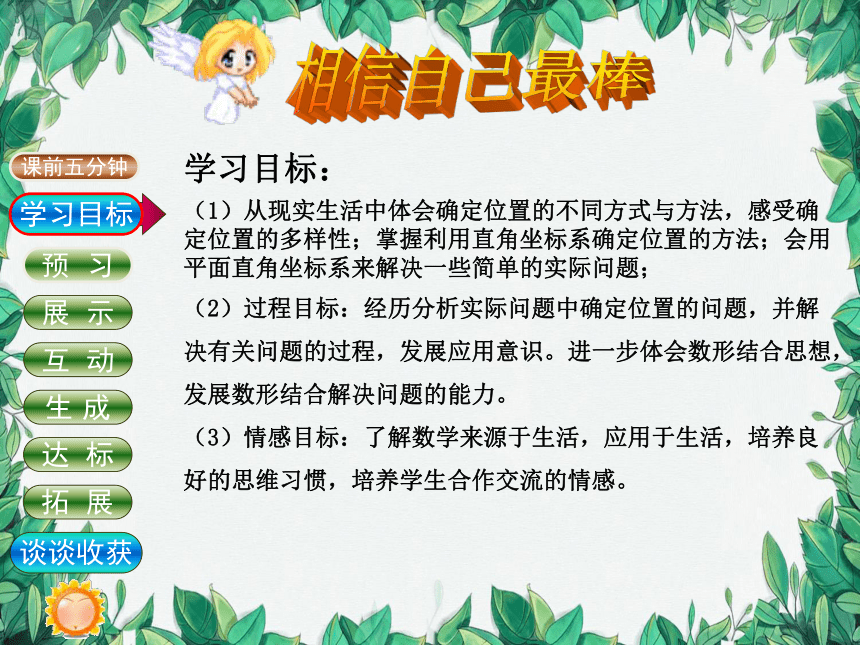 相信自己最棒

课前五分钟

学习目标

预 习

展 示

互 动

生 成

达 标

拓 展

谈谈收获

学习目标：

（1）从现实生活中体会确定位置的不同方式与方法，感受确定位置的多样性；掌握利用直角坐标系确定位置的方法；会用平面直角坐标系来解决一些简单的实际问题；

（2）过程目标：经历分析实际问题中确定位置的问题，并解决有关问题的过程，发展应用意识。进一步体会数形结合思想，发展数形结合解决问题的能力。

（3）情感目标：了解数学来源于生活，应用于生活，培养良好的思维习惯，培养学生合作交流的情感。